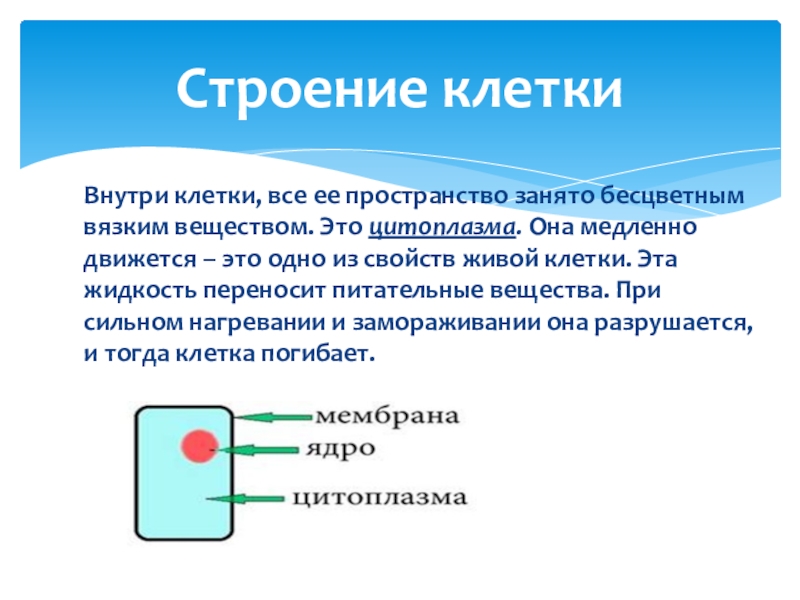 Строение клетки

Внутри клетки, все ее пространство занято бесцветным вязким веществом. Это цитоплазма. Она медленно движется – это одно из свойств живой клетки. Эта жидкость переносит питательные вещества. При сильном нагревании и замораживании она разрушается, и тогда клетка погибает.

мембрана
ядро
цитоплазма